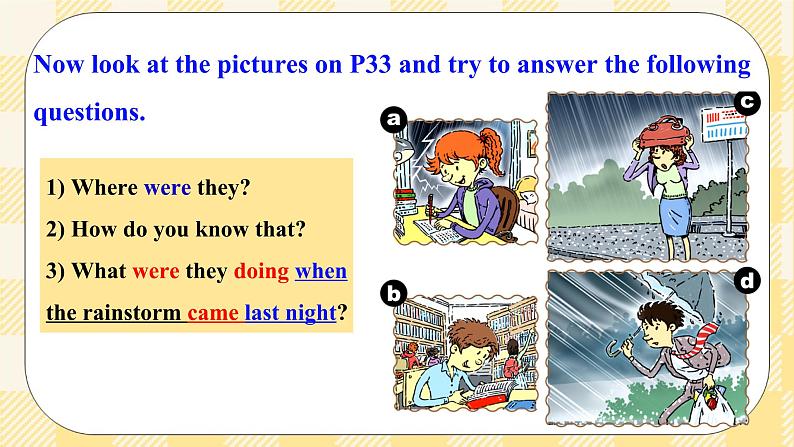 Now look at the pictures on P33 and try to answer the following questions.

1) Where were they?

2) How do you know that?

3) What were they doing when the rainstorm came last night?

a

b

c

d